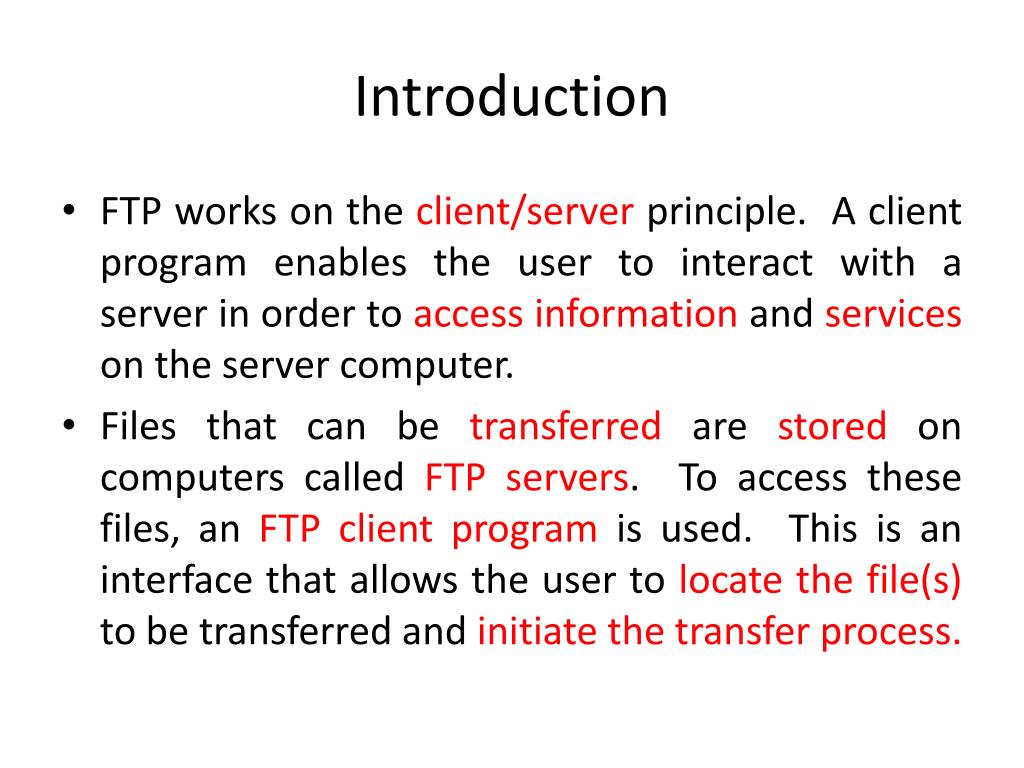 Introduction

• FTP works on the client/server principle. A client program enables the user to interact with a server in order to access information and services on the server computer.

• Files that can be transferred are stored on computers called FTP servers. To access these files, an FTP client program is used. This is an interface that allows the user to locate the file(s) to be transferred and initiate the transfer process.